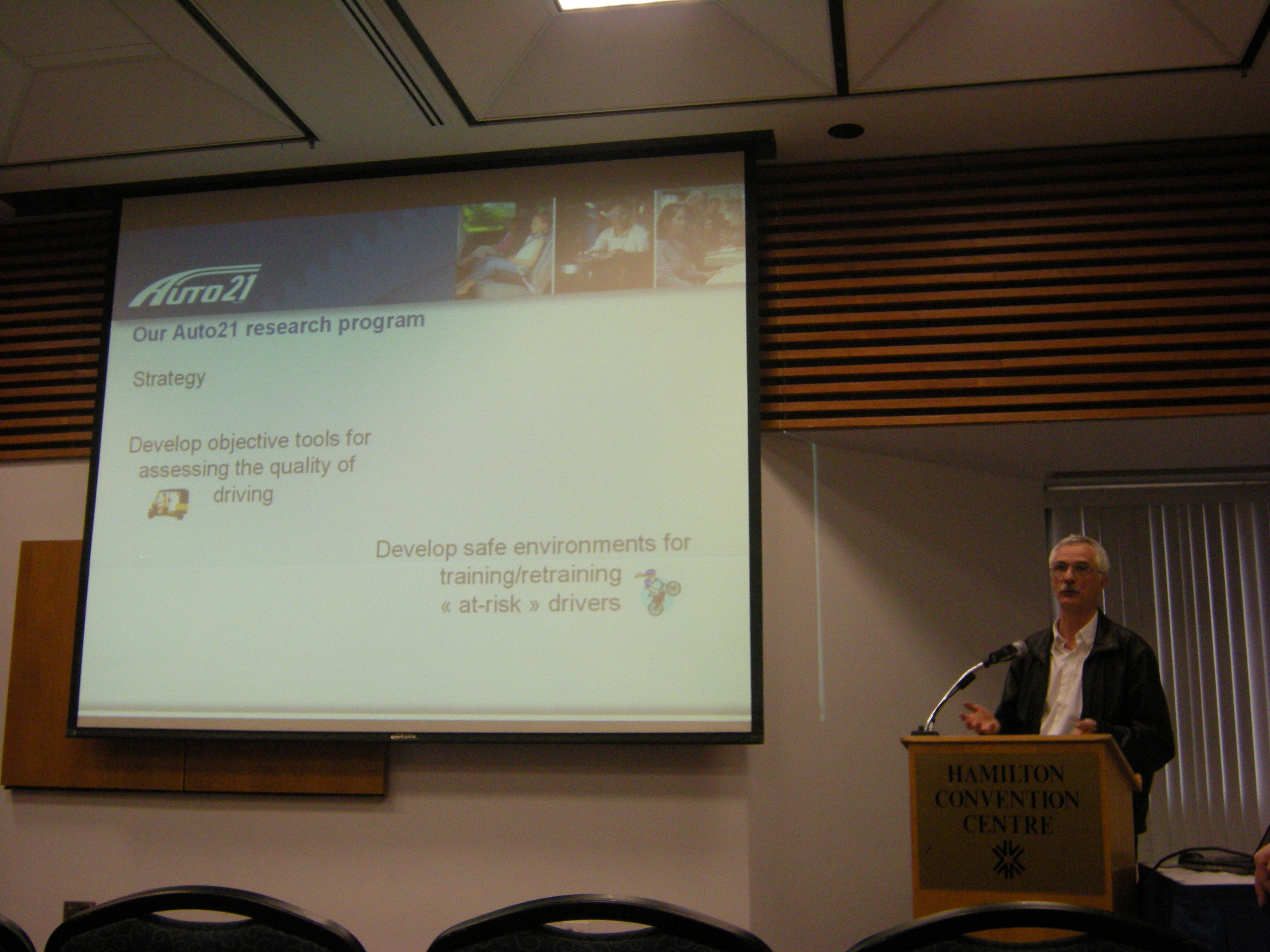 AUTO21

Our Auto21 research program

Strategy

Develop objective tools for assessing the quality of driving

Develop safe environments for training/retraining « at-risk » drivers

HAMILTON CONVENTION CENTRE